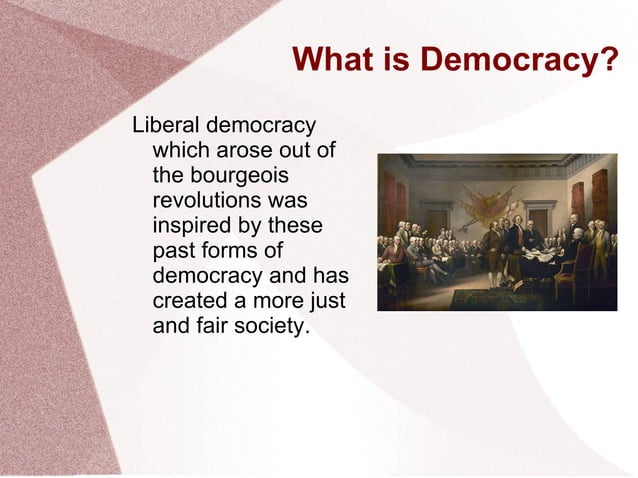 What is Democracy?

Liberal democracy which arose out of the bourgeois revolutions was inspired by these past forms of democracy and has created a more just and fair society.